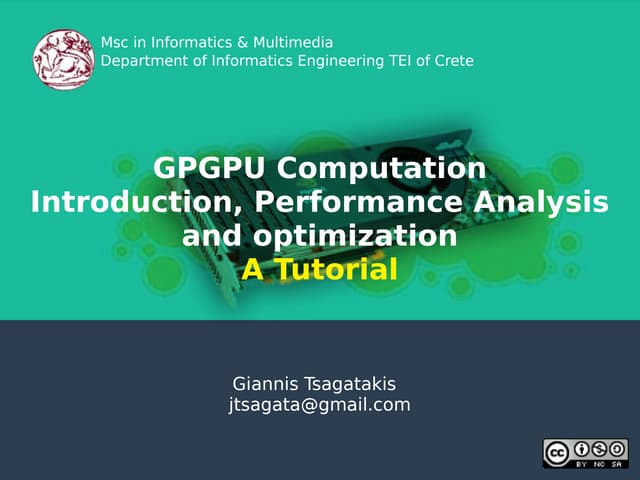 Msc in Informatics & Multimedia
Department of Informatics Engineering TEI of Crete

GPGPU Computation
Introduction, Performance Analysis and optimization
A Tutorial

Giannis Tsagatakis
jtsagata@gmail.com

cc BY NC SA